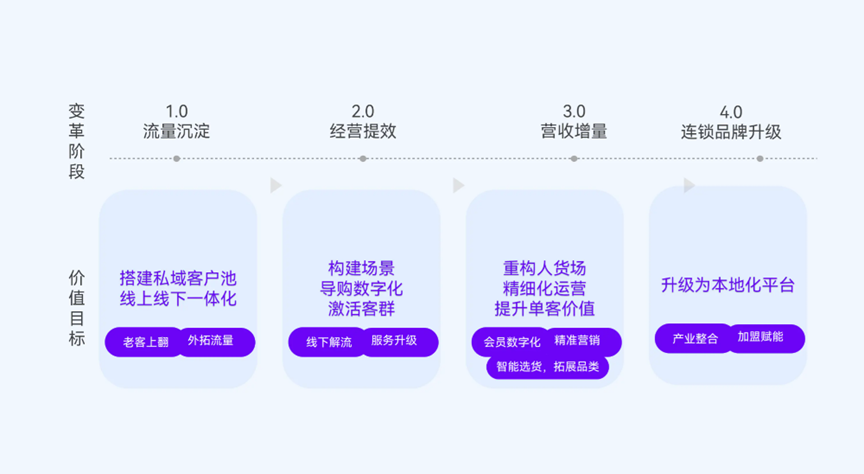 变革阶段

1.0
流量沉淀

2.0
经营提效

3.0
营收增量

4.0
连锁品牌升级

价值目标

搭建私域客户池
线上线下一体化
老客上翻
外拓流量

构建场景
导购数字化
激活客群
线下解流
服务升级

重构人货场
精细化运营
提升单客价值
会员数字化
精准营销
智能选货，拓展品类

升级为本地化平台
产业整合
加盟赋能